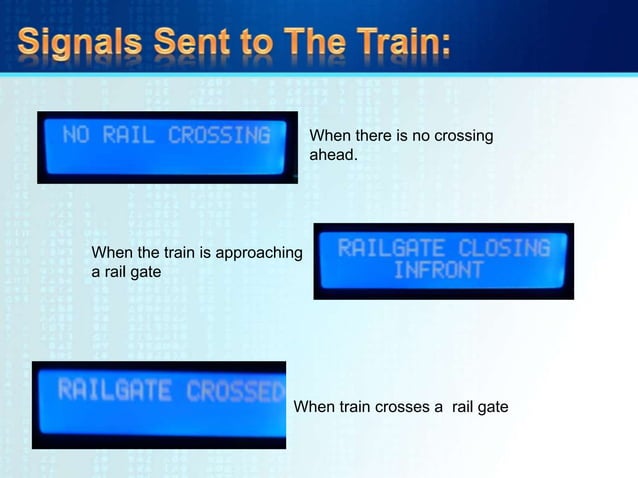 Signals Sent to The Train:

NO RAIL CROSSING

When there is no crossing ahead.

When the train is approaching a rail gate

RAILGATE CLOSING INFRONT

RAILGATE CROSSED

When train crosses a rail gate